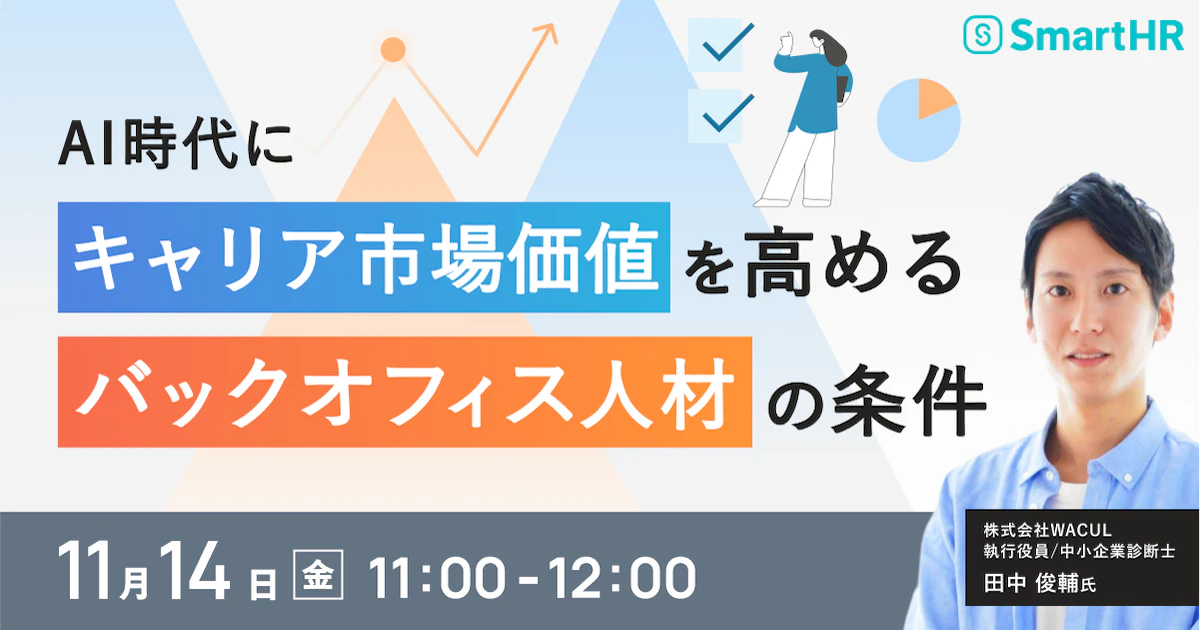 SmartHR

AI時代に
キャリア市場価値を高める
バックオフィス人材の条件

11月14日 金 11:00-12:00

株式会社WACUL
執行役員/中小企業診断士
田中 俊輔氏